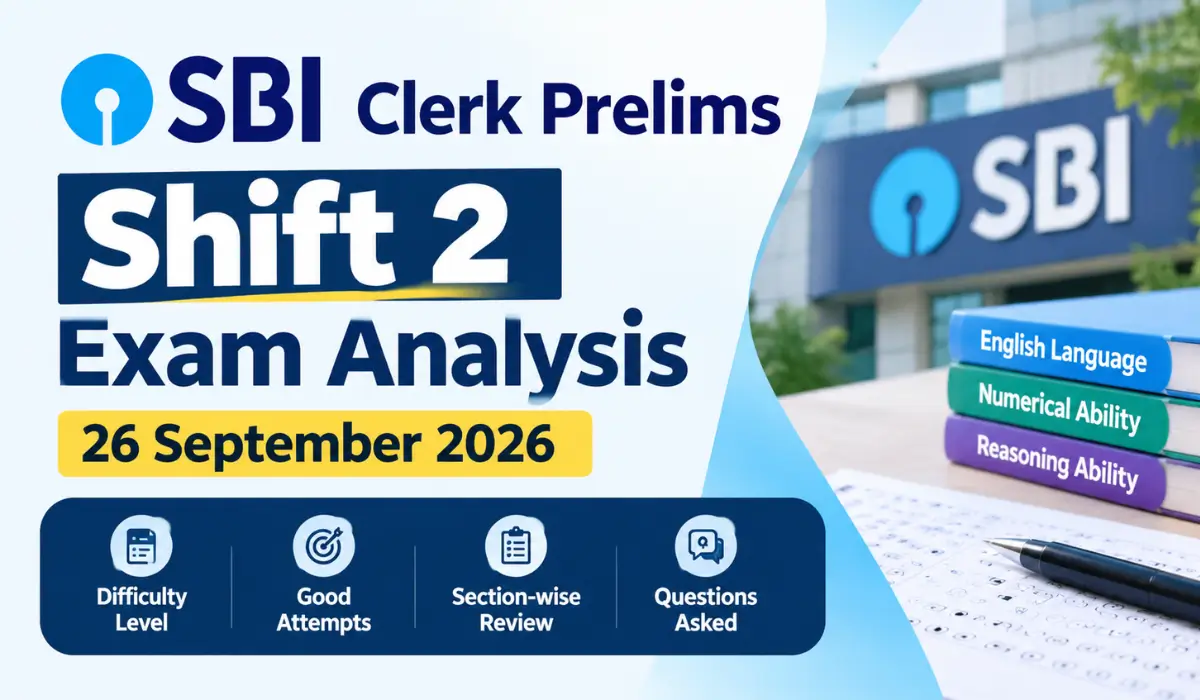 SBI Clerk Prelims
Shift 2
Exam Analysis
26 September 2026

Difficulty Level
Good Attempts
Section-wise Review
Questions Asked

SBI

English Language
Numerical Ability
Reasoning Ability